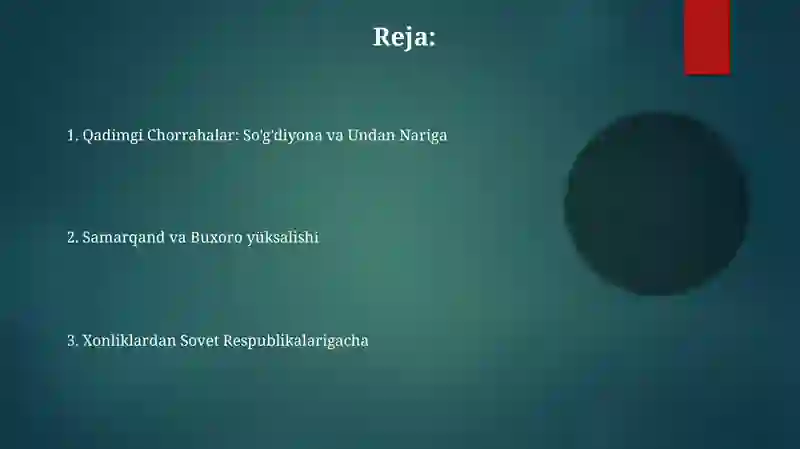 Reja:

1. Qadimgi Chorrahalar: So'g'diyona va Undan Nariga

2. Samarqand va Buxoro yüksalishi

3. Xonliklardan Sovet Respublikalarigacha